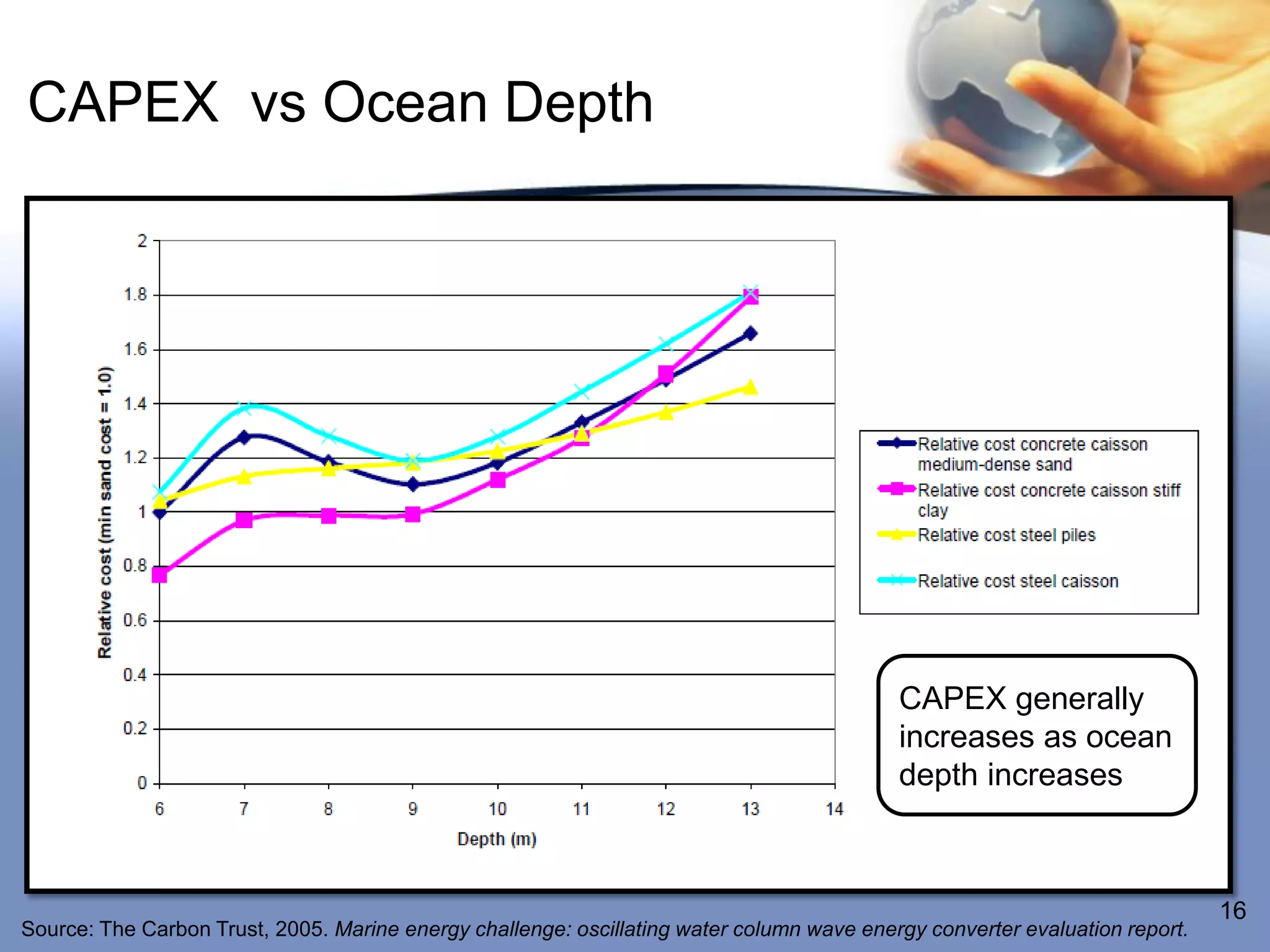 CAPEX vs Ocean Depth

Relative cost (min sand cost = 1.0)

2
1.8
1.6
1.4
1.2
1
0.8
0.6
0.4
0.2
0

6 7 8 9 10 11 12 13 14

Depth (m)

Relative cost concrete caisson medium-dense sand
Relative cost concrete caisson stiff clay
Relative cost steel piles
Relative cost steel caisson

CAPEX generally increases as ocean depth increases

16

Source: The Carbon Trust, 2005. Marine energy challenge: oscillating water column wave energy converter evaluation report.